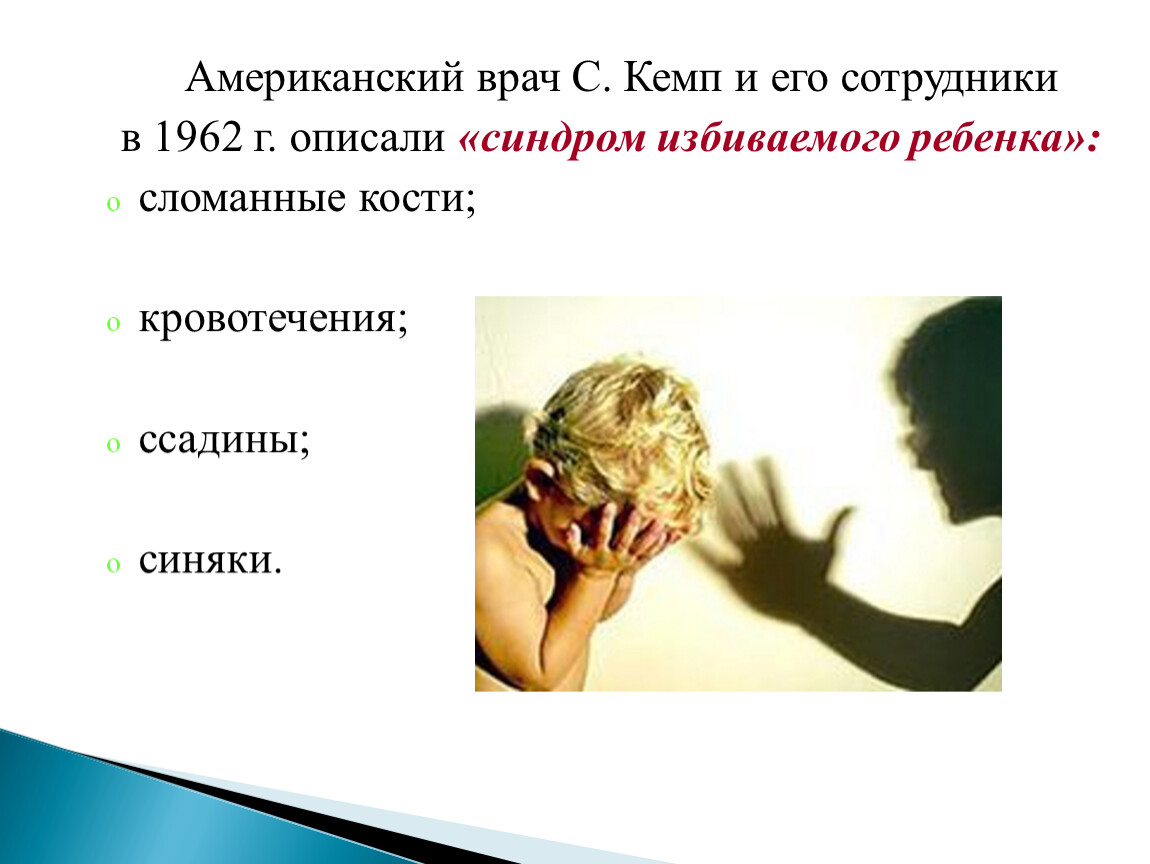 Американский врач С. Кемп и его сотрудники в 1962 г. описали «синдром избиваемого ребенка»:

o сломанные кости;

o кровотечения;

o ссадины;

o синяки.